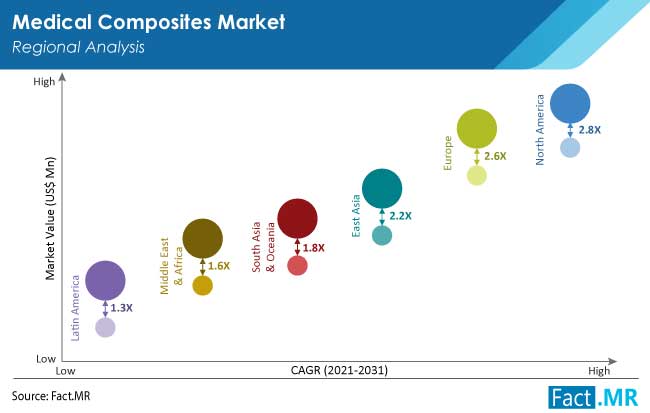 Medical Composites Market
Regional Analysis

High
Market Value (US$ Mn)
Low

Latin America
1.3X
Middle East & Africa
1.6X
South Asia & Oceania
1.8X
East Asia
2.2X
Europe
2.6X
North America
2.8X

Low
CAGR (2021-2031)
High

Source: Fact.MR
Fact.MR